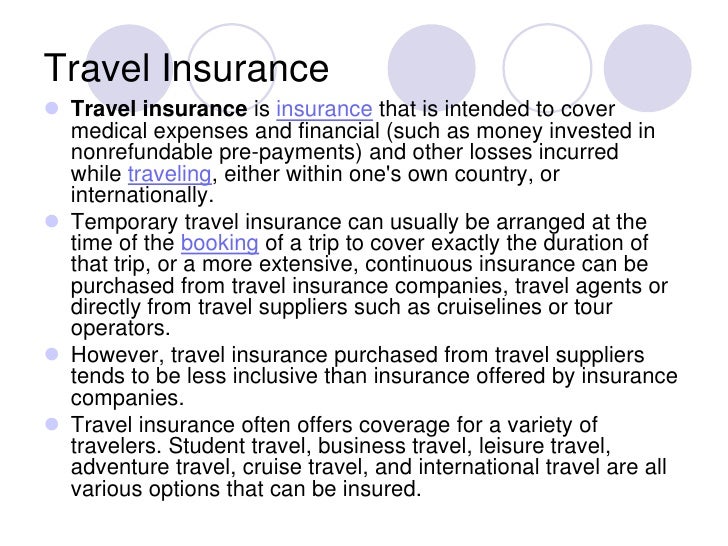 Travel Insurance

- Travel insurance is insurance that is intended to cover medical expenses and financial (such as money invested in nonrefundable pre-payments) and other losses incurred while traveling, either within one's own country, or internationally.
- Temporary travel insurance can usually be arranged at the time of the booking of a trip to cover exactly the duration of that trip, or a more extensive, continuous insurance can be purchased from travel insurance companies, travel agents or directly from travel suppliers such as cruiselines or tour operators.
- However, travel insurance purchased from travel suppliers tends to be less inclusive than insurance offered by insurance companies.
- Travel insurance often offers coverage for a variety of travelers. Student travel, business travel, leisure travel, adventure travel, cruise travel, and international travel are all various options that can be insured.